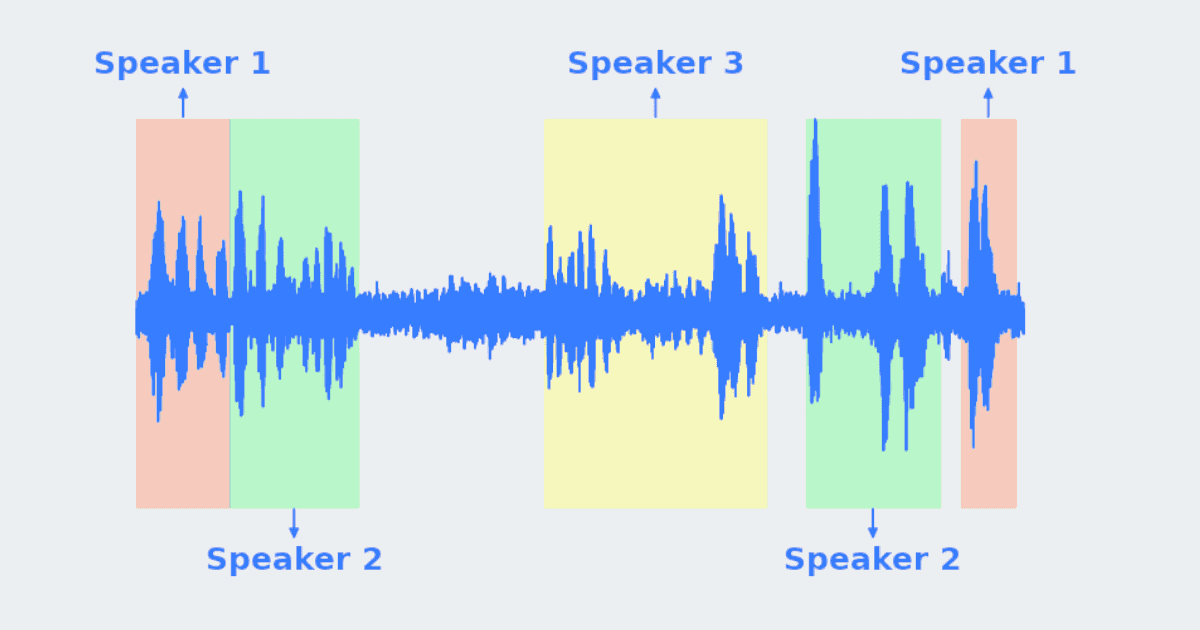 Speaker 1
Speaker 3
Speaker 1
Speaker 2
Speaker 2